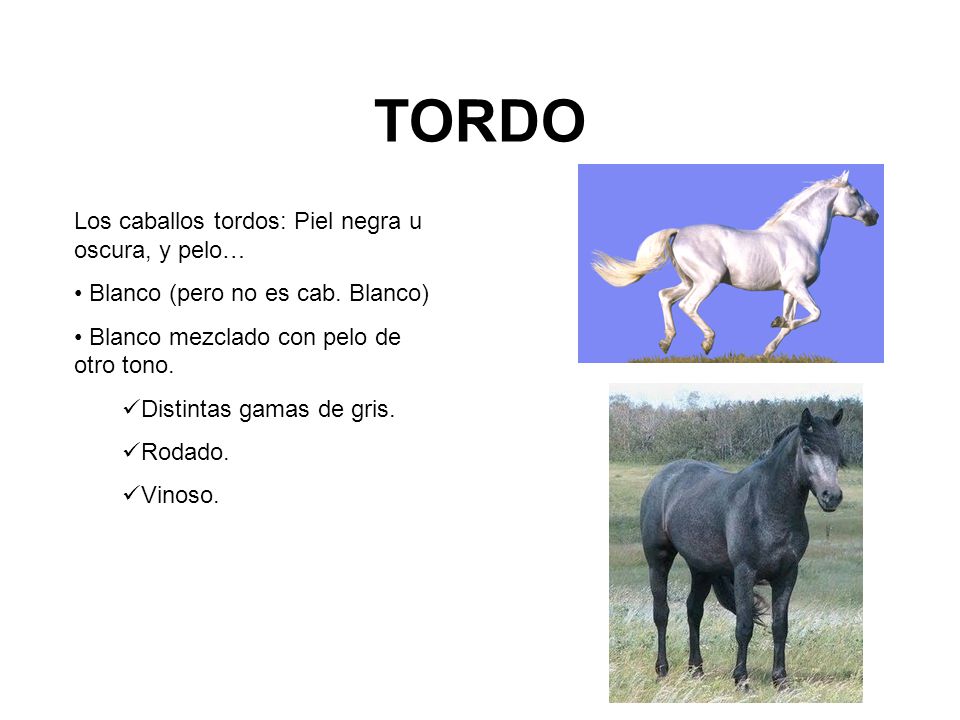 TORDO

Los caballos tordos: Piel negra u oscura, y pelo…

• Blanco (pero no es cab. Blanco)

• Blanco mezclado con pelo de otro tono.

✓Distintas gamas de gris.

✓Rodado.

✓Vinoso.